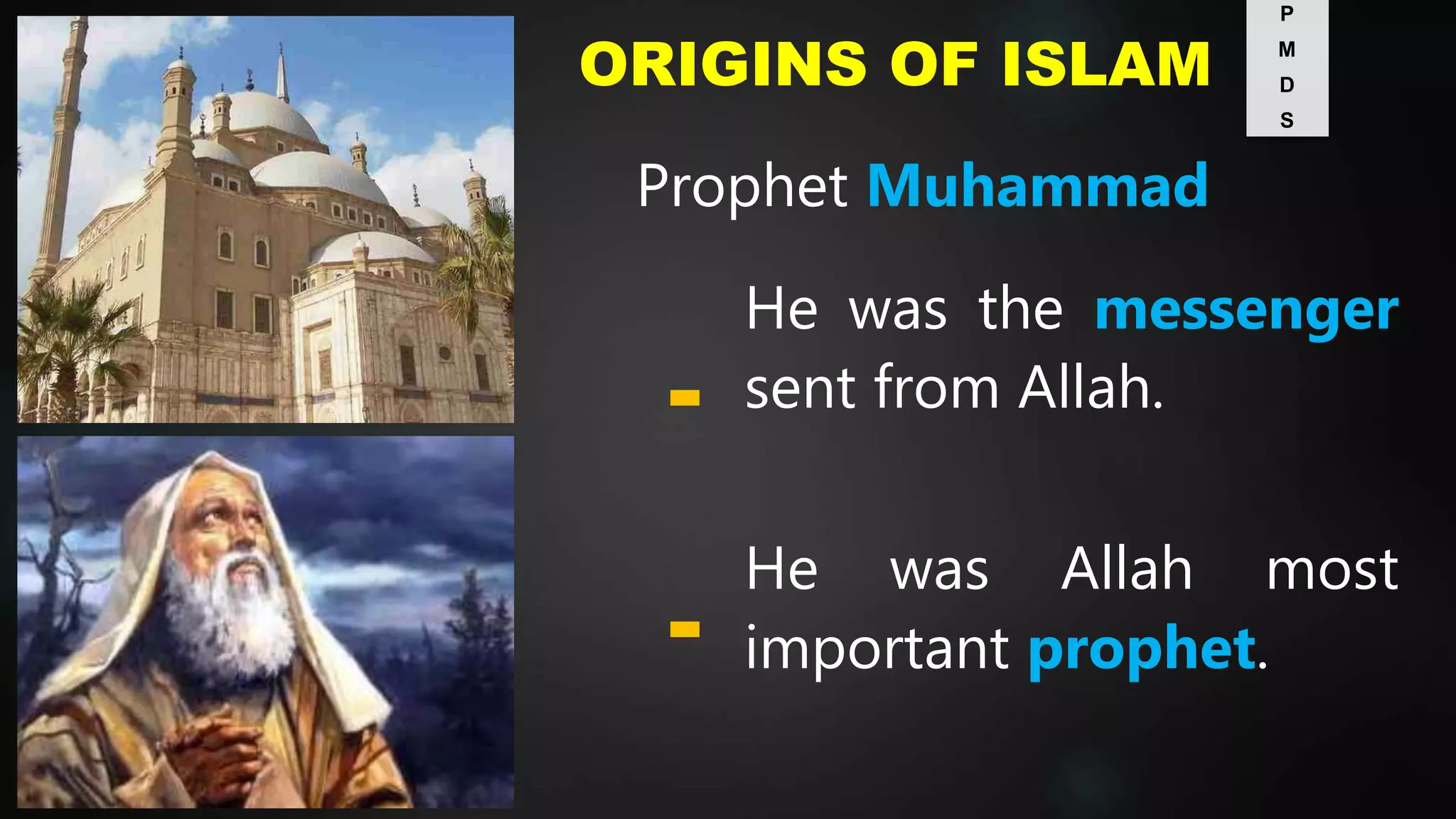 ORIGINS OF ISLAM

P
M
D
S

Prophet Muhammad

- He was the messenger sent from Allah.

- He was Allah most important prophet.